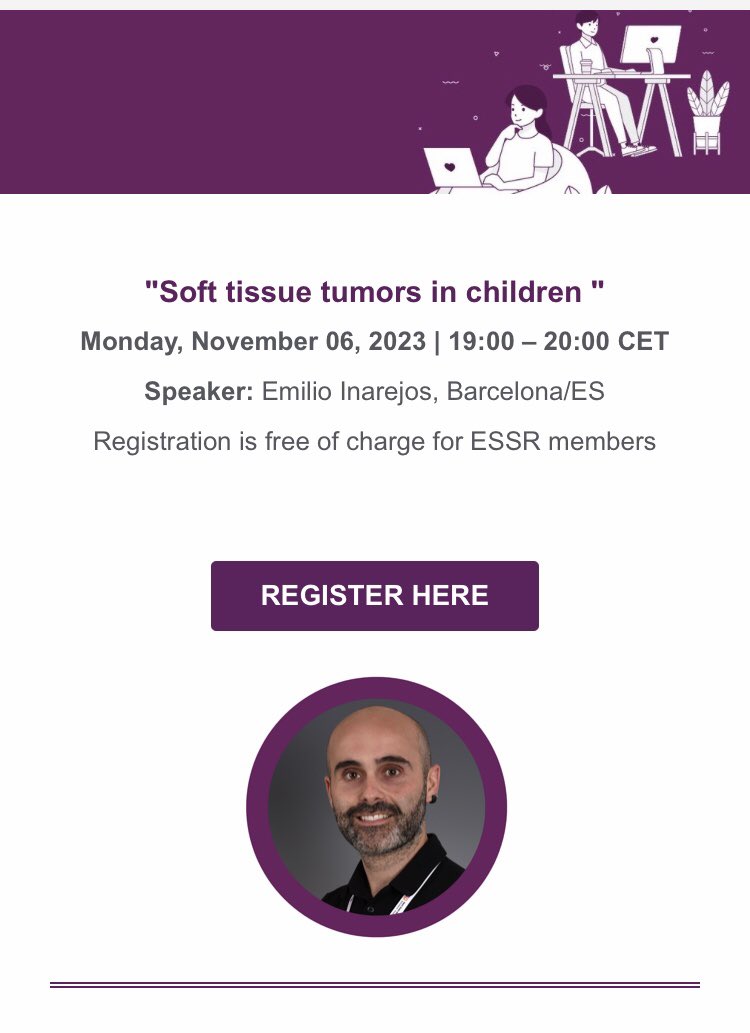 "Soft tissue tumors in children "

Monday, November 06, 2023 | 19:00 – 20:00 CET

Speaker: Emilio Inarejos, Barcelona/ES

Registration is free of charge for ESSR members

REGISTER HERE